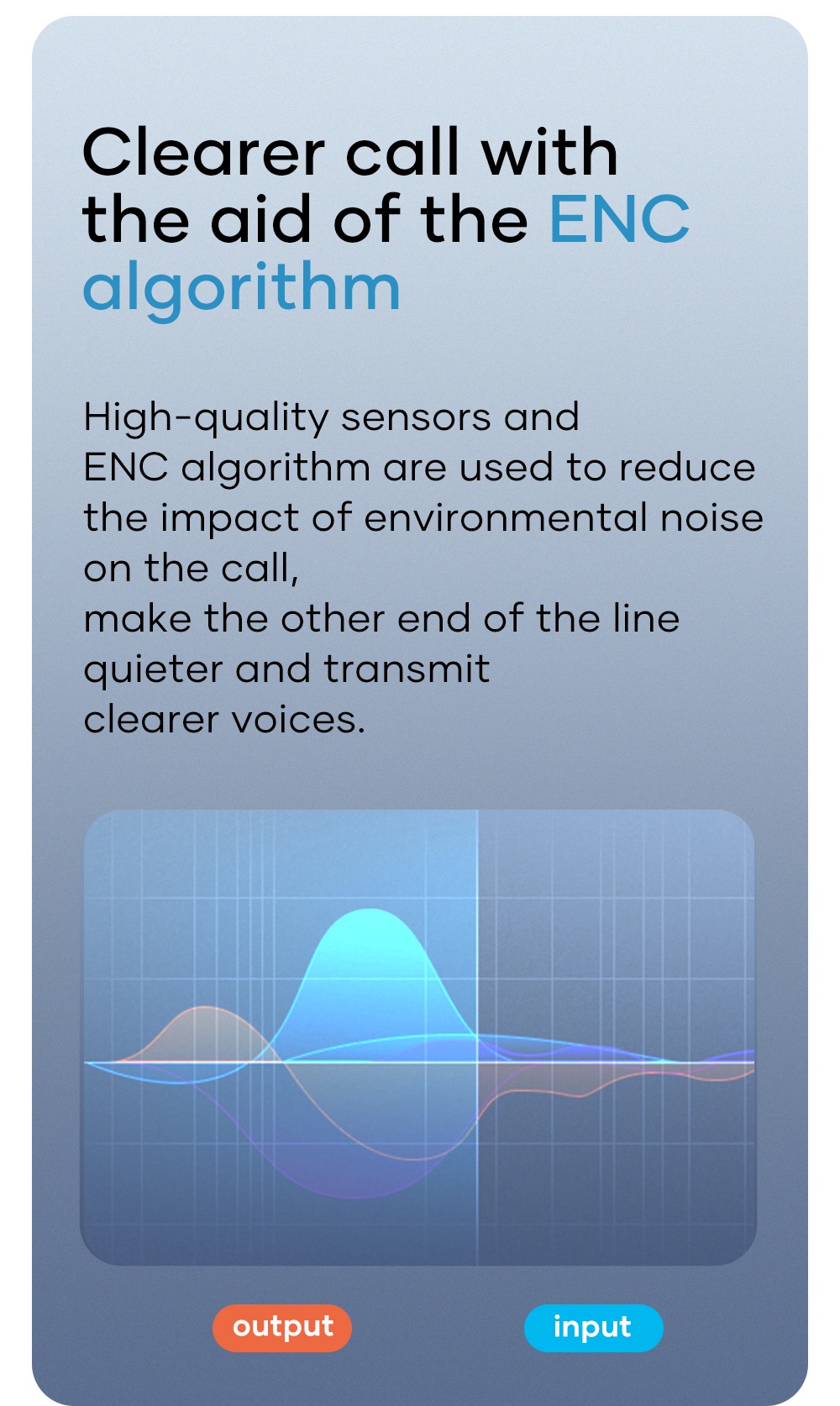 Clearer call with the aid of the ENC algorithm

High-quality sensors and ENC algorithm are used to reduce the impact of environmental noise on the call,
make the other end of the line quieter and transmit clearer voices.

output

input